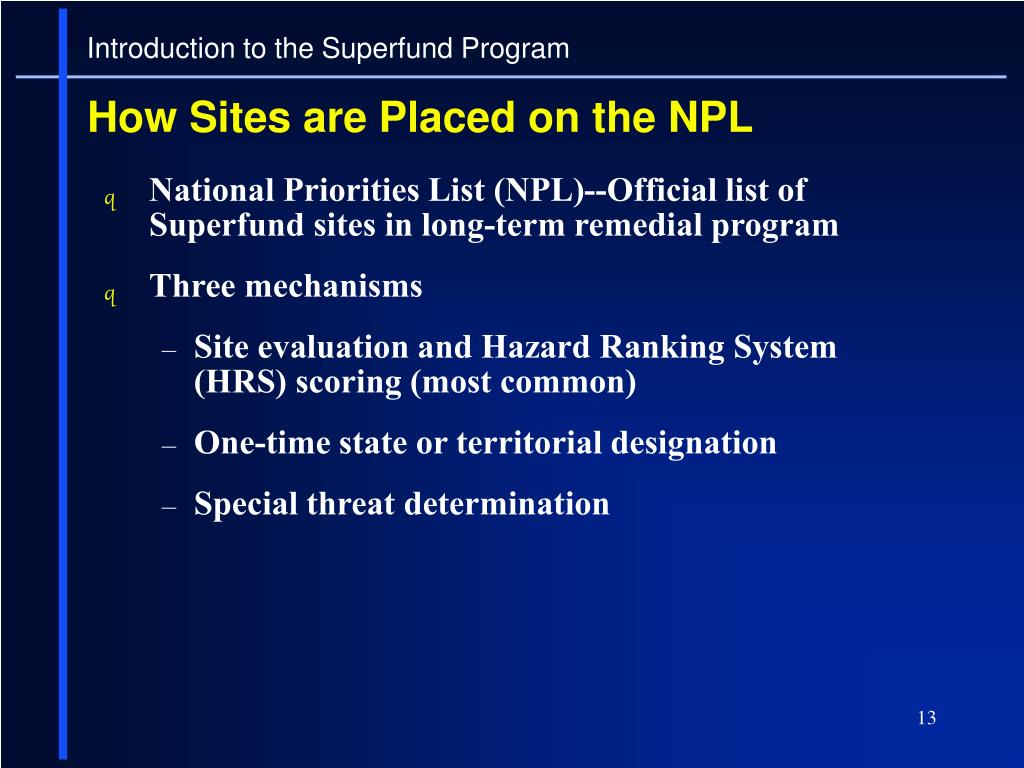 Introduction to the Superfund Program

How Sites are Placed on the NPL

q National Priorities List (NPL)--Official list of Superfund sites in long-term remedial program

q Three mechanisms

– Site evaluation and Hazard Ranking System (HRS) scoring (most common)

– One-time state or territorial designation

– Special threat determination

13